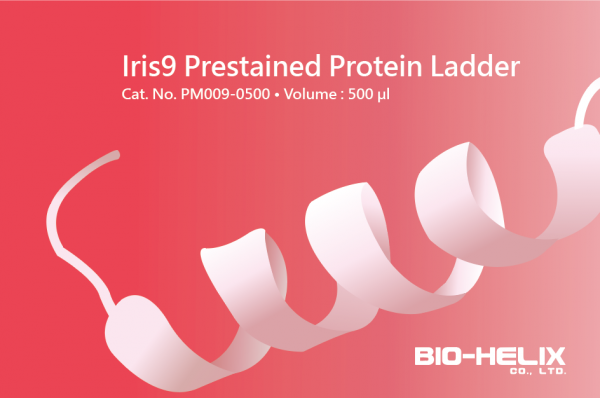 Iris9 Prestained Protein Ladder
Cat. No. PM009-0500 • Volume : 500 µl

BIO-HELIX
CO., LTD.